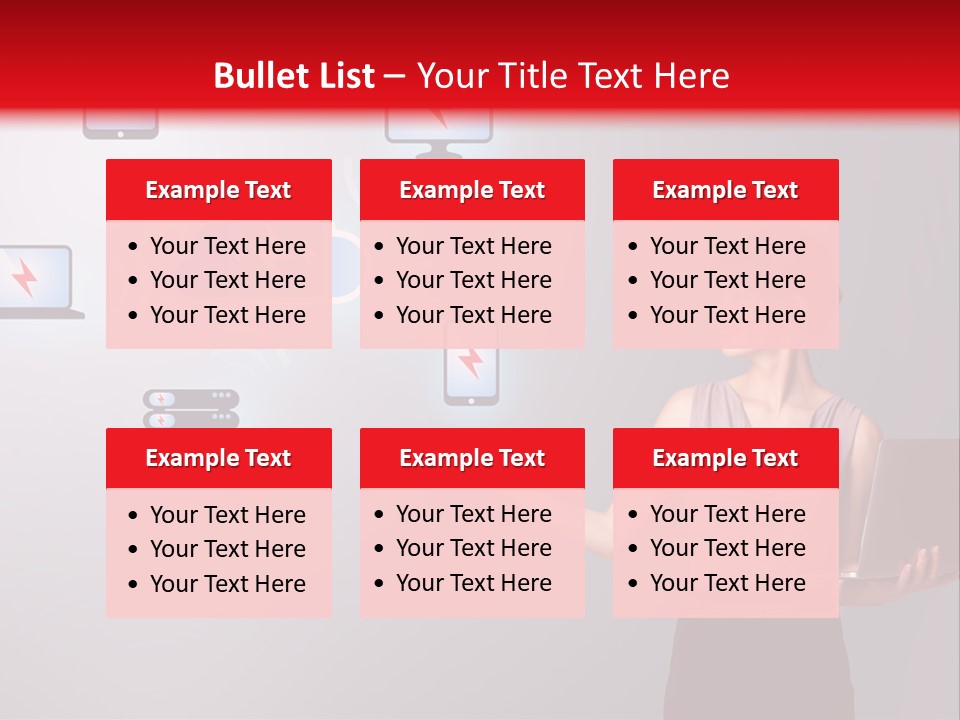 Bullet List – Your Title Text Here

Example Text
• Your Text Here
• Your Text Here
• Your Text Here

Example Text
• Your Text Here
• Your Text Here
• Your Text Here

Example Text
• Your Text Here
• Your Text Here
• Your Text Here

Example Text
• Your Text Here
• Your Text Here
• Your Text Here

Example Text
• Your Text Here
• Your Text Here
• Your Text Here

Example Text
• Your Text Here
• Your Text Here
• Your Text Here